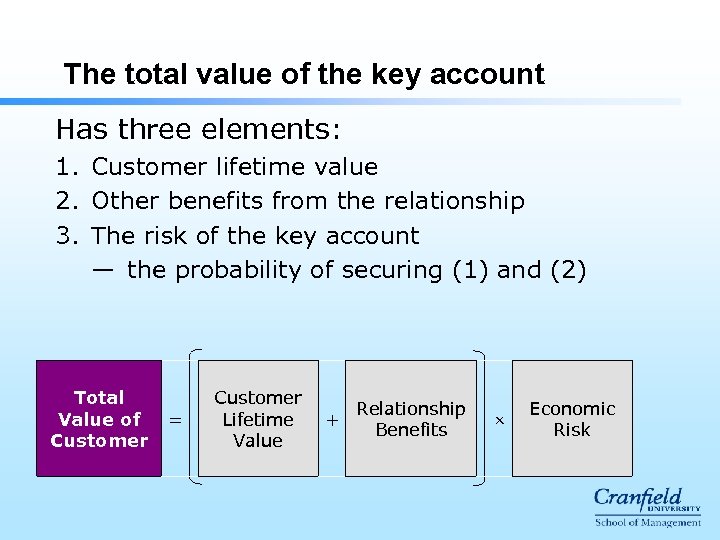 The total value of the key account

Has three elements:

1. Customer lifetime value
2. Other benefits from the relationship
3. The risk of the key account
— the probability of securing (1) and (2)

Total Value of Customer = ( Customer Lifetime Value + Relationship Benefits ) × Economic Risk

Cranfield UNIVERSITY
School of Management